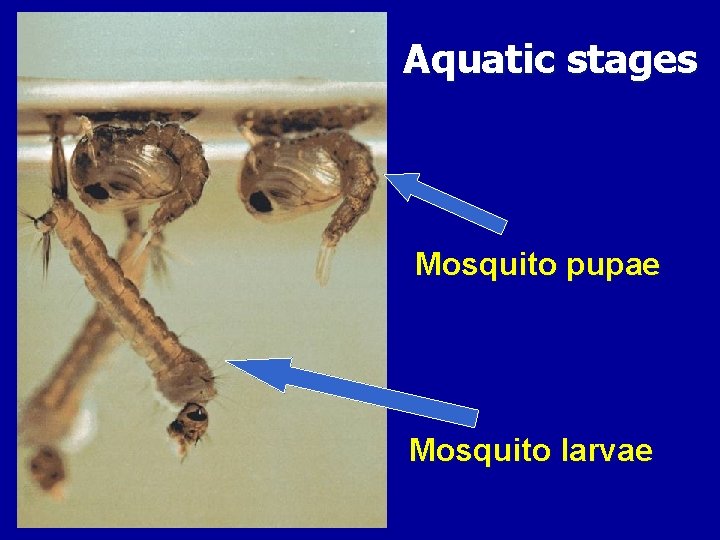 Aquatic stages

Mosquito pupae

Mosquito larvae